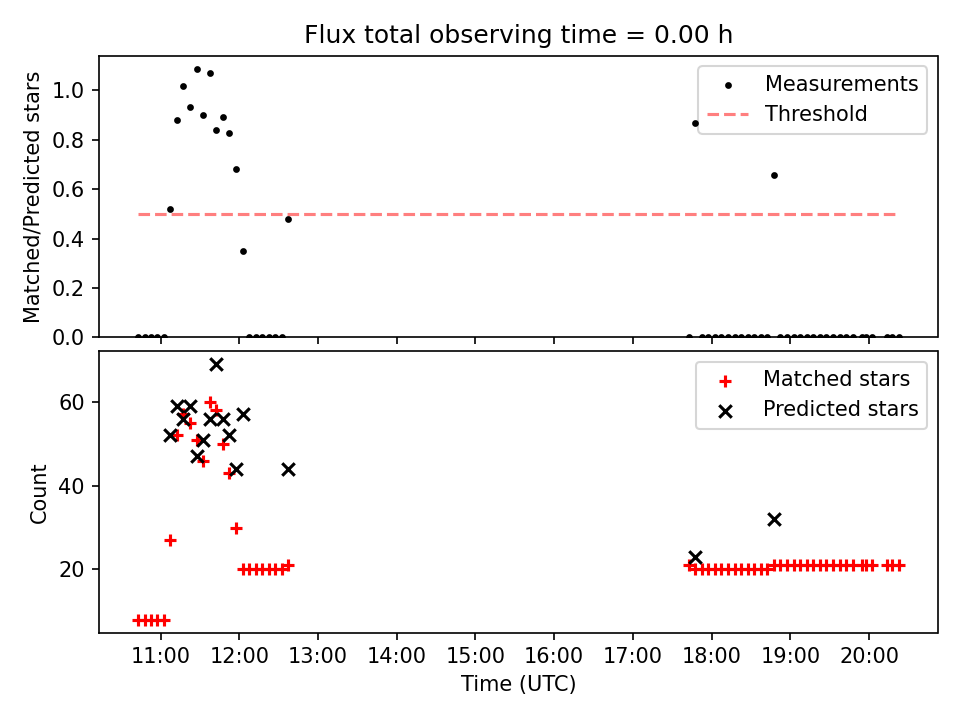 Flux total observing time = 0.00 h

Matched/Predicted stars

1.0
0.8
0.6
0.4
0.2
0.0

Measurements
Threshold

Count

60
40
20

Matched stars
Predicted stars

11:00 12:00 13:00 14:00 15:00 16:00 17:00 18:00 19:00 20:00

Time (UTC)